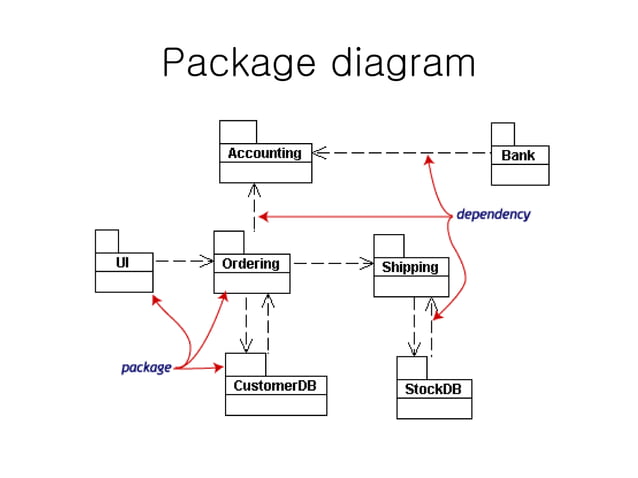 Package diagram

Accounting

Bank

dependency

UI

Ordering

Shipping

package

CustomerDB

StockDB